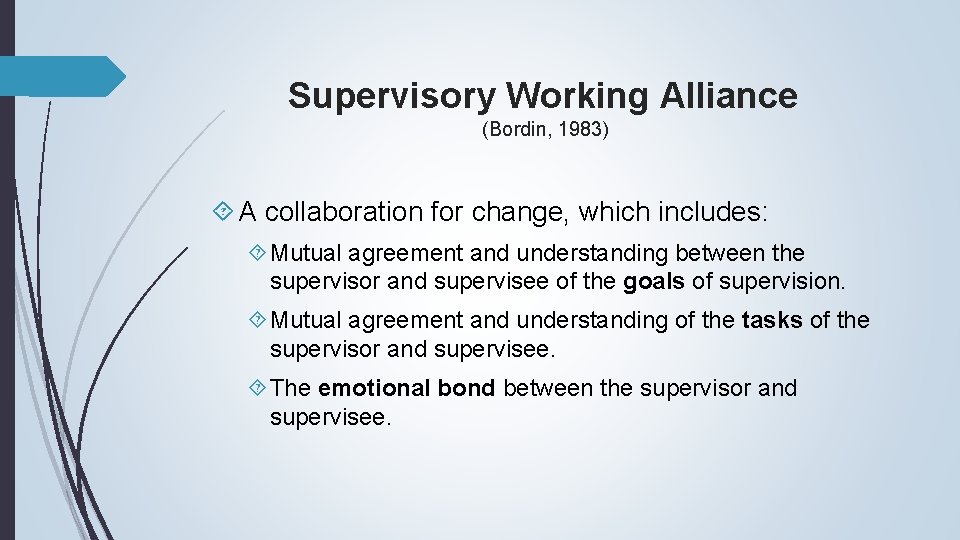 Supervisory Working Alliance
(Bordin, 1983)

A collaboration for change, which includes:

Mutual agreement and understanding between the supervisor and supervisee of the goals of supervision.

Mutual agreement and understanding of the tasks of the supervisor and supervisee.

The emotional bond between the supervisor and supervisee.